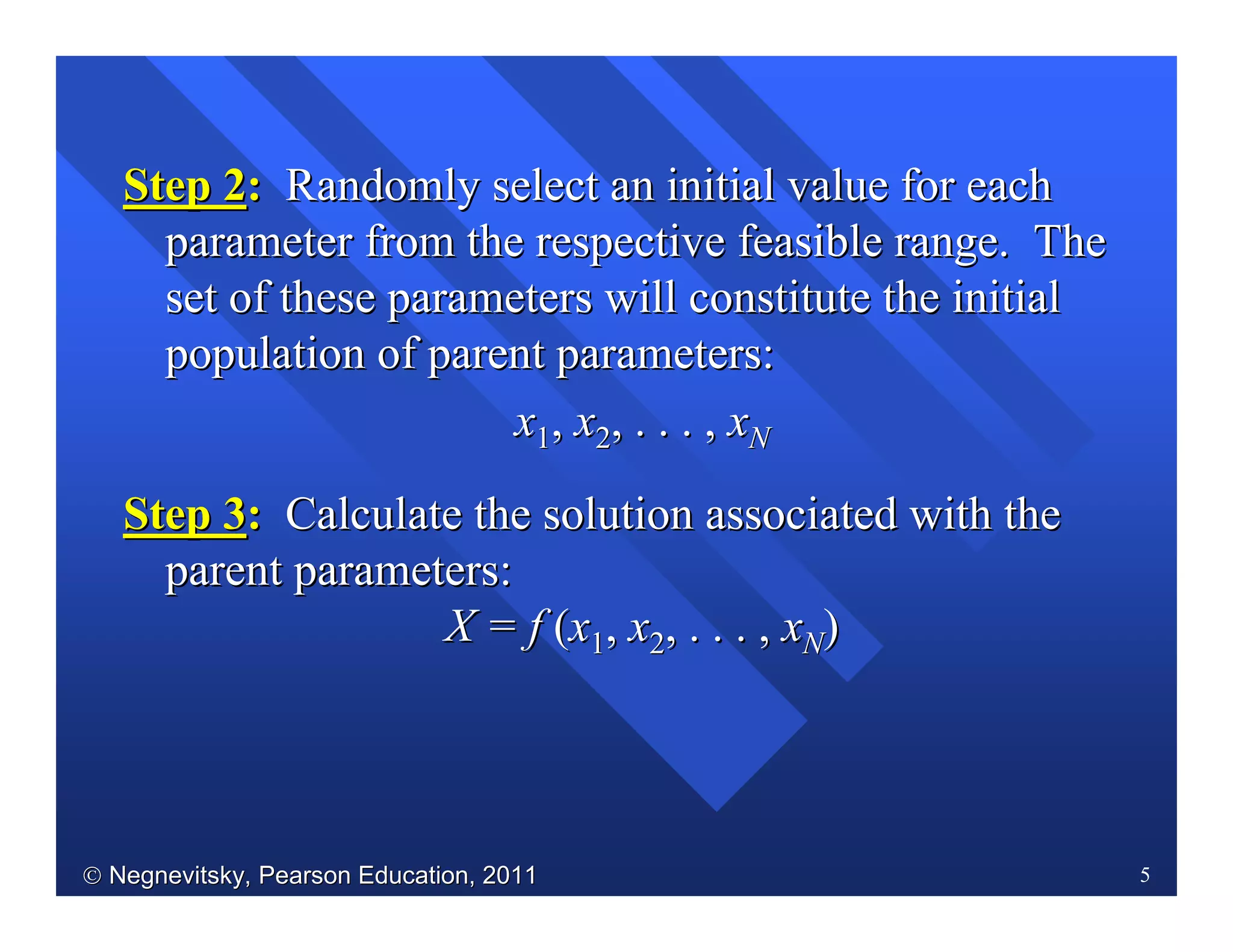 Step 2: Randomly select an initial value for each parameter from the respective feasible range. The set of these parameters will constitute the initial population of parent parameters:

$x_1, x_2, \ldots, x_N$

Step 3: Calculate the solution associated with the parent parameters:

$X = f(x_1, x_2, \ldots, x_N)$

© Negnevitsky, Pearson Education, 2011

5